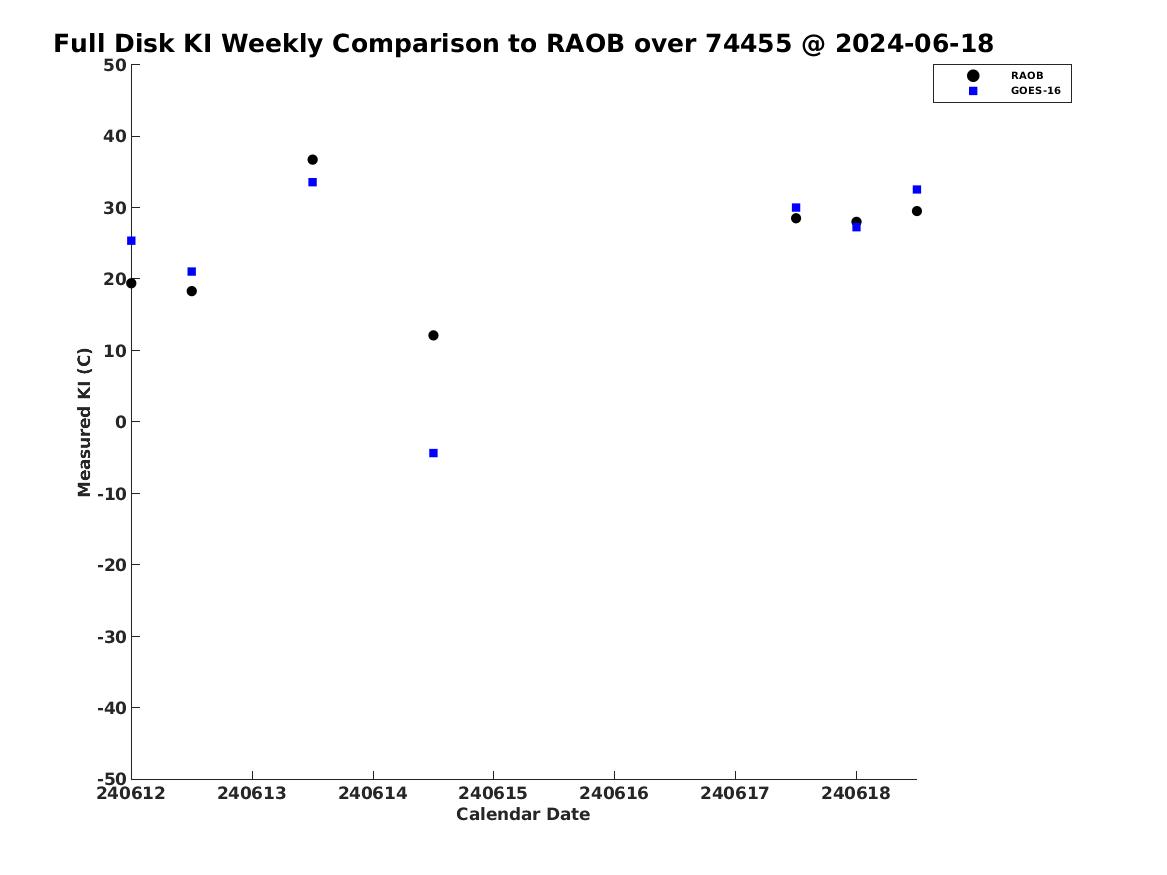 Full Disk KI Weekly Comparison to RAOB over 74455 @ 2024-06-18

RAOB
GOES-16

Measured KI (C)

50
40
30
20
10
0
-10
-20
-30
-40
-50

240612 240613 240614 240615 240616 240617 240618

Calendar Date